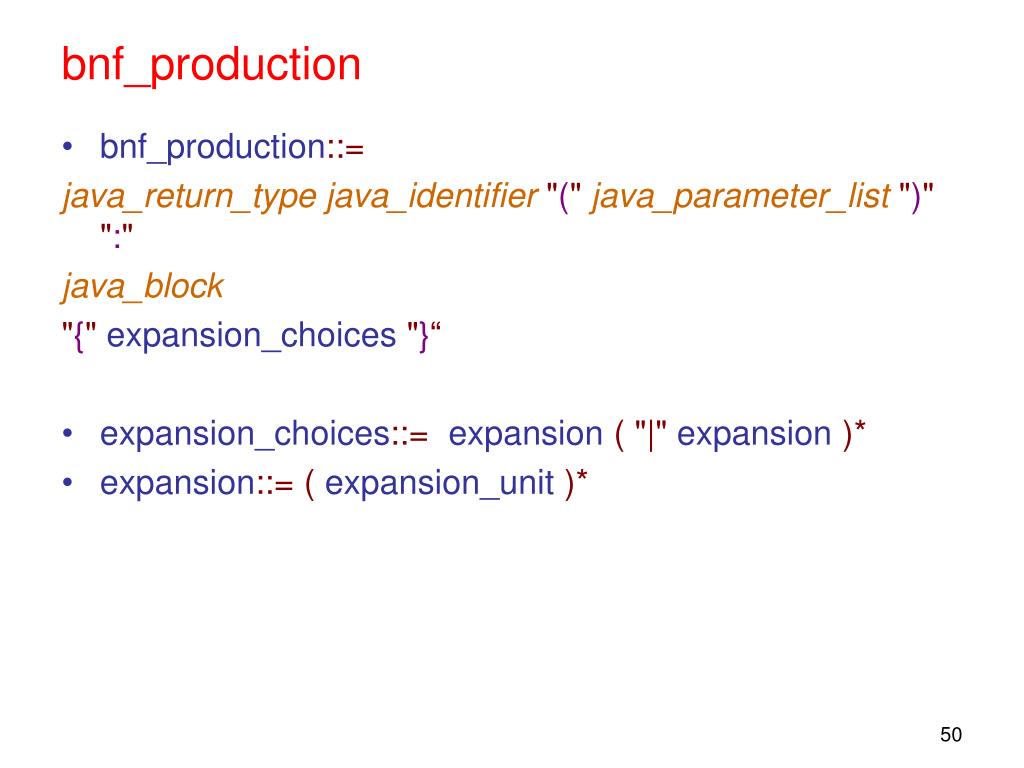 bnf_production

• bnf_production::=
java_return_type java_identifier "(" java_parameter_list ")" ":"
java_block
"{" expansion_choices "}“

• expansion_choices::= expansion ( "|" expansion )*
• expansion::= ( expansion_unit )*

50